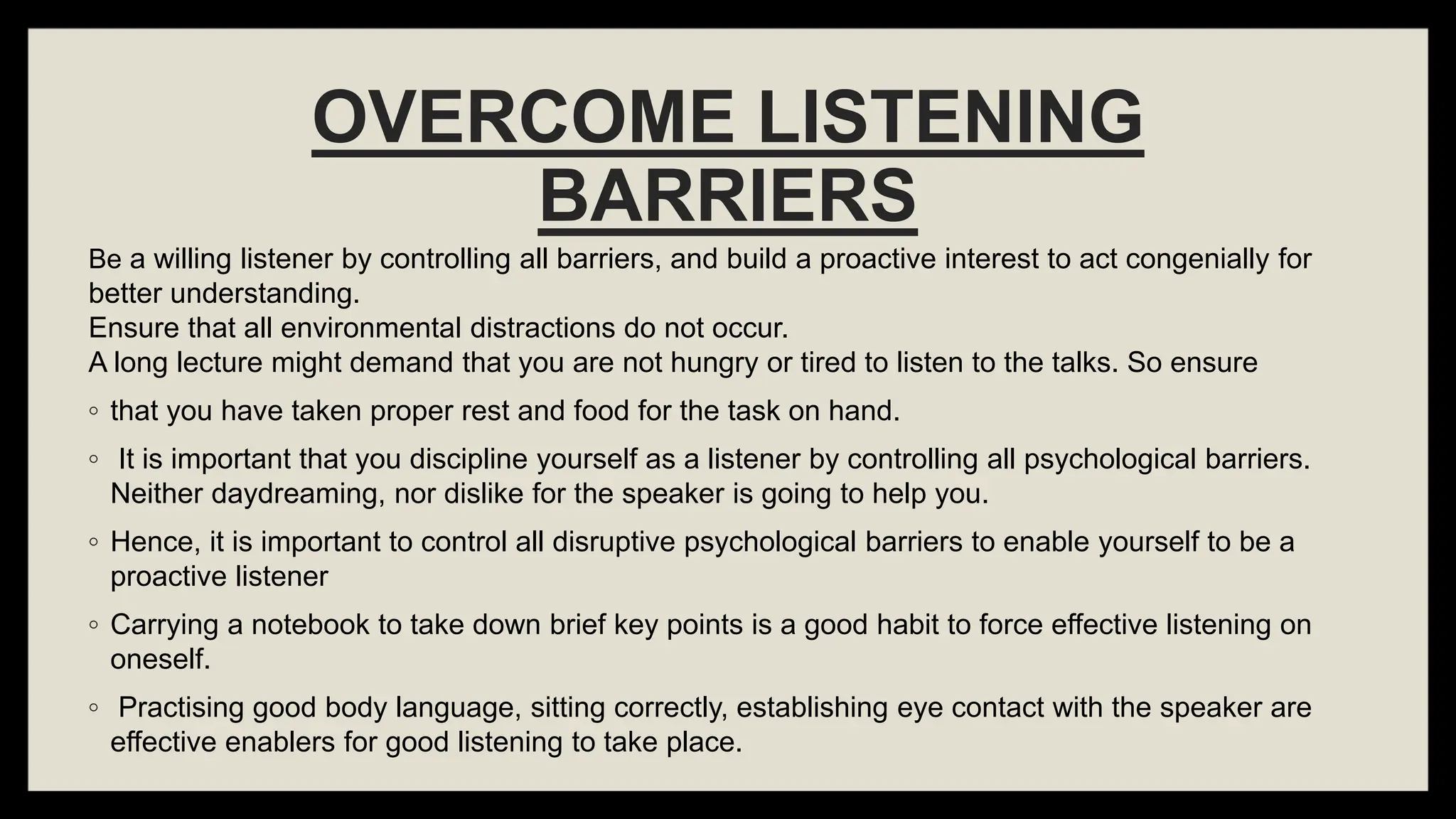 OVERCOME LISTENING BARRIERS

Be a willing listener by controlling all barriers, and build a proactive interest to act congenially for better understanding.
Ensure that all environmental distractions do not occur.
A long lecture might demand that you are not hungry or tired to listen to the talks. So ensure

◦ that you have taken proper rest and food for the task on hand.

◦ It is important that you discipline yourself as a listener by controlling all psychological barriers. Neither daydreaming, nor dislike for the speaker is going to help you.

◦ Hence, it is important to control all disruptive psychological barriers to enable yourself to be a proactive listener

◦ Carrying a notebook to take down brief key points is a good habit to force effective listening on oneself.

◦ Practising good body language, sitting correctly, establishing eye contact with the speaker are effective enablers for good listening to take place.